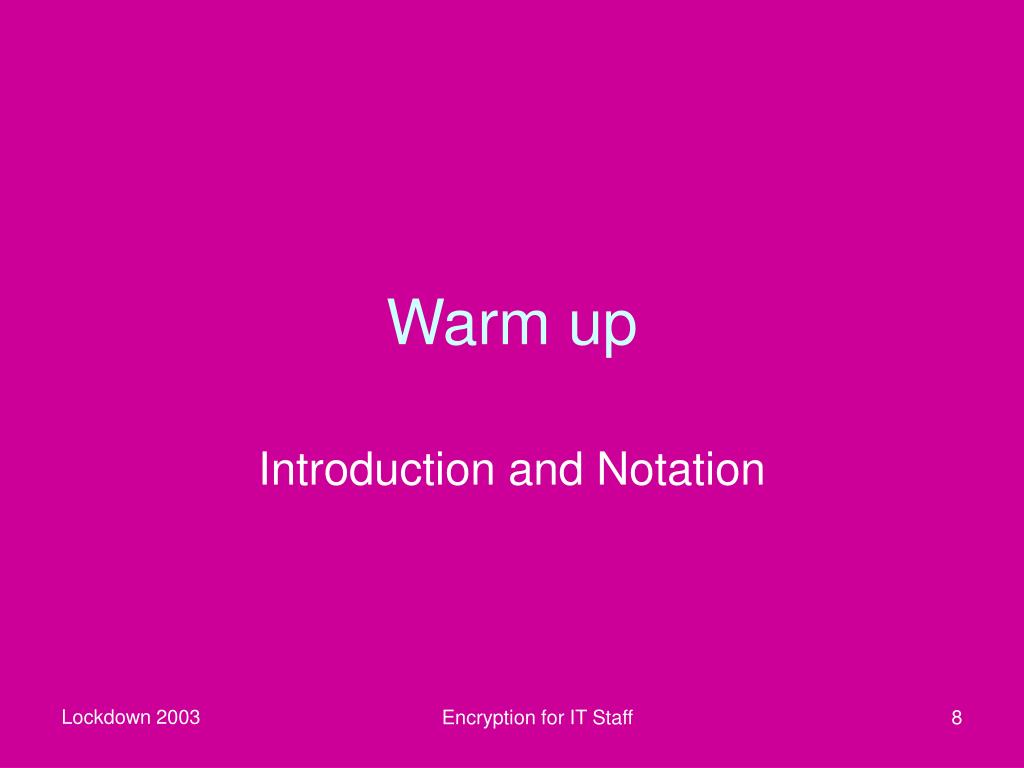 Warm up

Introduction and Notation

Lockdown 2003

Encryption for IT Staff

8